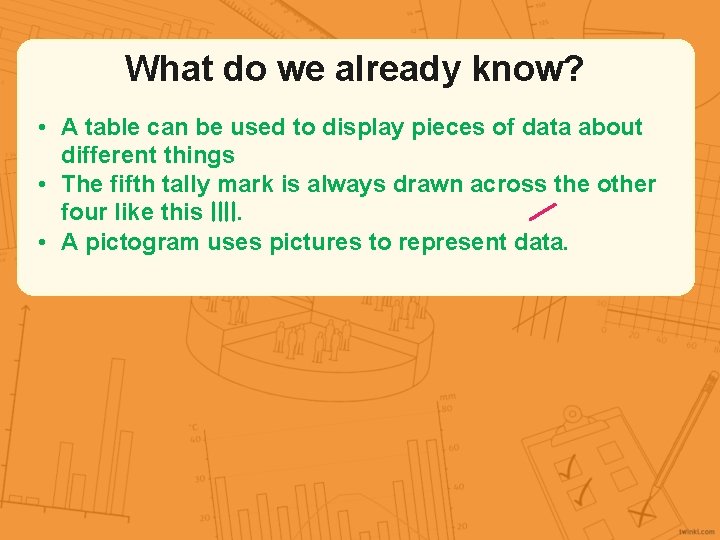 What do we already know?

• A table can be used to display pieces of data about different things
• The fifth tally mark is always drawn across the other four like this ||||.
• A pictogram uses pictures to represent data.

twinkl.com